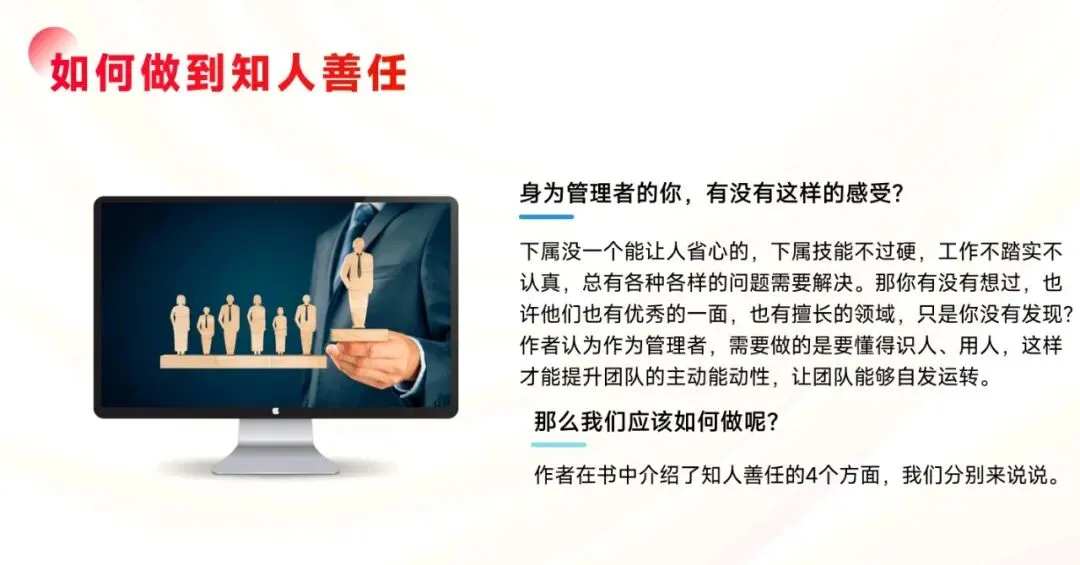 如何做到知人善任

身为管理者的你，有没有这样的感受？

下属没一个能让人省心的，下属技能不过硬，工作不踏实不认真，总有各种各样的问题需要解决。那你有没有想过，也许他们也有优秀的一面，也有擅长的领域，只是你没有发现？作者认为作为管理者，需要做的是要懂得识人、用人，这样才能提升团队的主动能动性，让团队能够自发运转。

那么我们应该如何做呢？

作者在书中介绍了知人善任的4个方面，我们分别来说说。